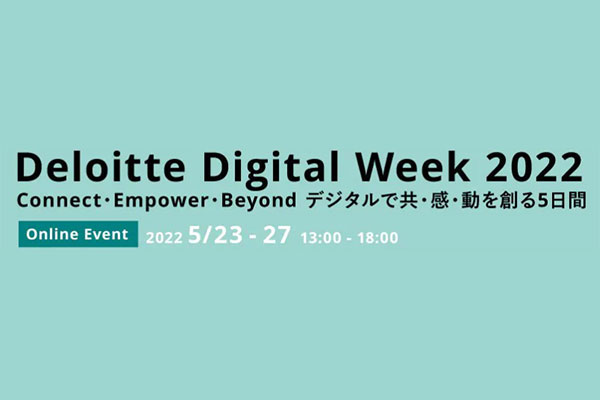 Deloitte Digital Week 2022

Connect・Empower・Beyond デジタルで共・感・動を創る5日間

Online Event

2022 5/23 - 27 13:00 - 18:00